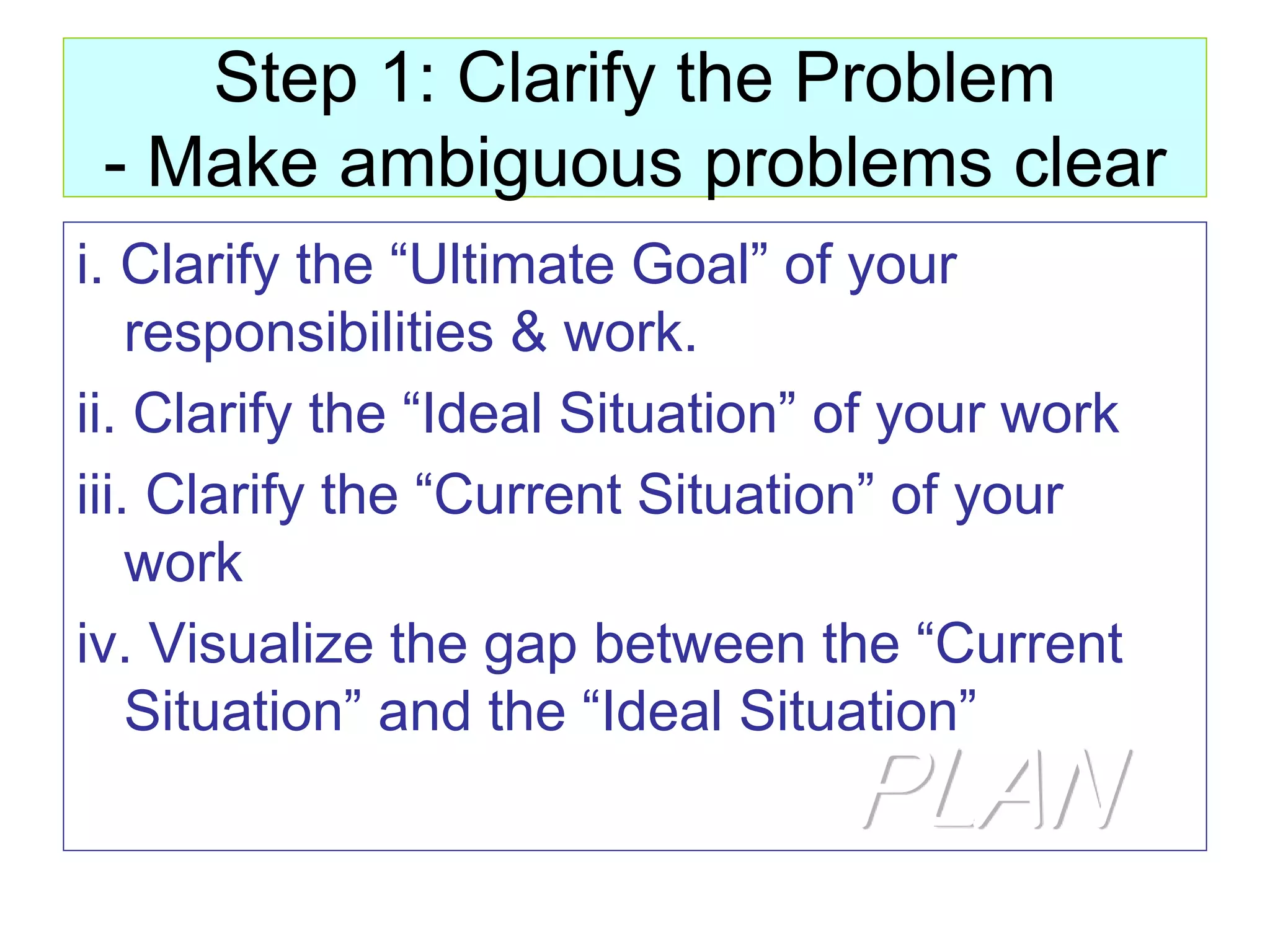 Step 1: Clarify the Problem
- Make ambiguous problems clear

i. Clarify the “Ultimate Goal” of your responsibilities & work.

ii. Clarify the “Ideal Situation” of your work

iii. Clarify the “Current Situation” of your work

iv. Visualize the gap between the “Current Situation” and the “Ideal Situation”

PLAN